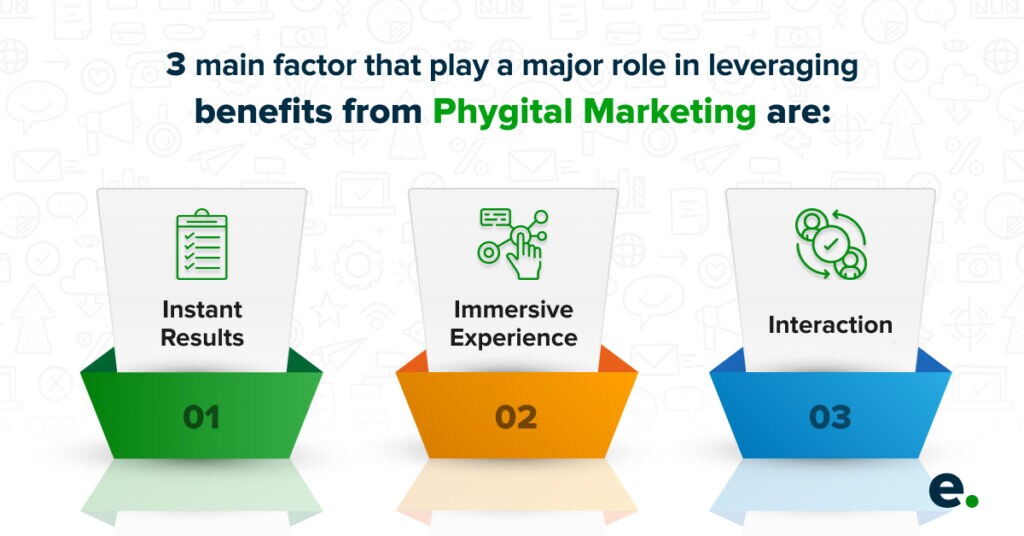 3 main factor that play a major role in leveraging benefits from Phygital Marketing are:

Instant Results

01

Immersive Experience

02

Interaction

03

e.